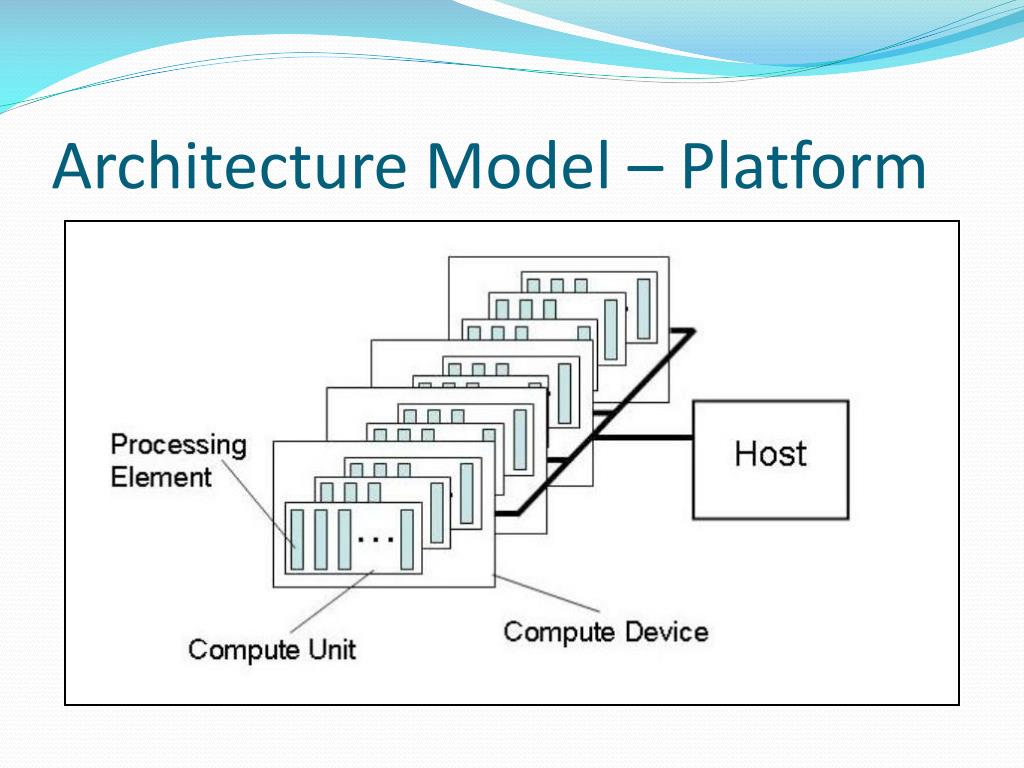 Architecture Model – Platform

Processing Element

...

Host

Compute Unit

Compute Device